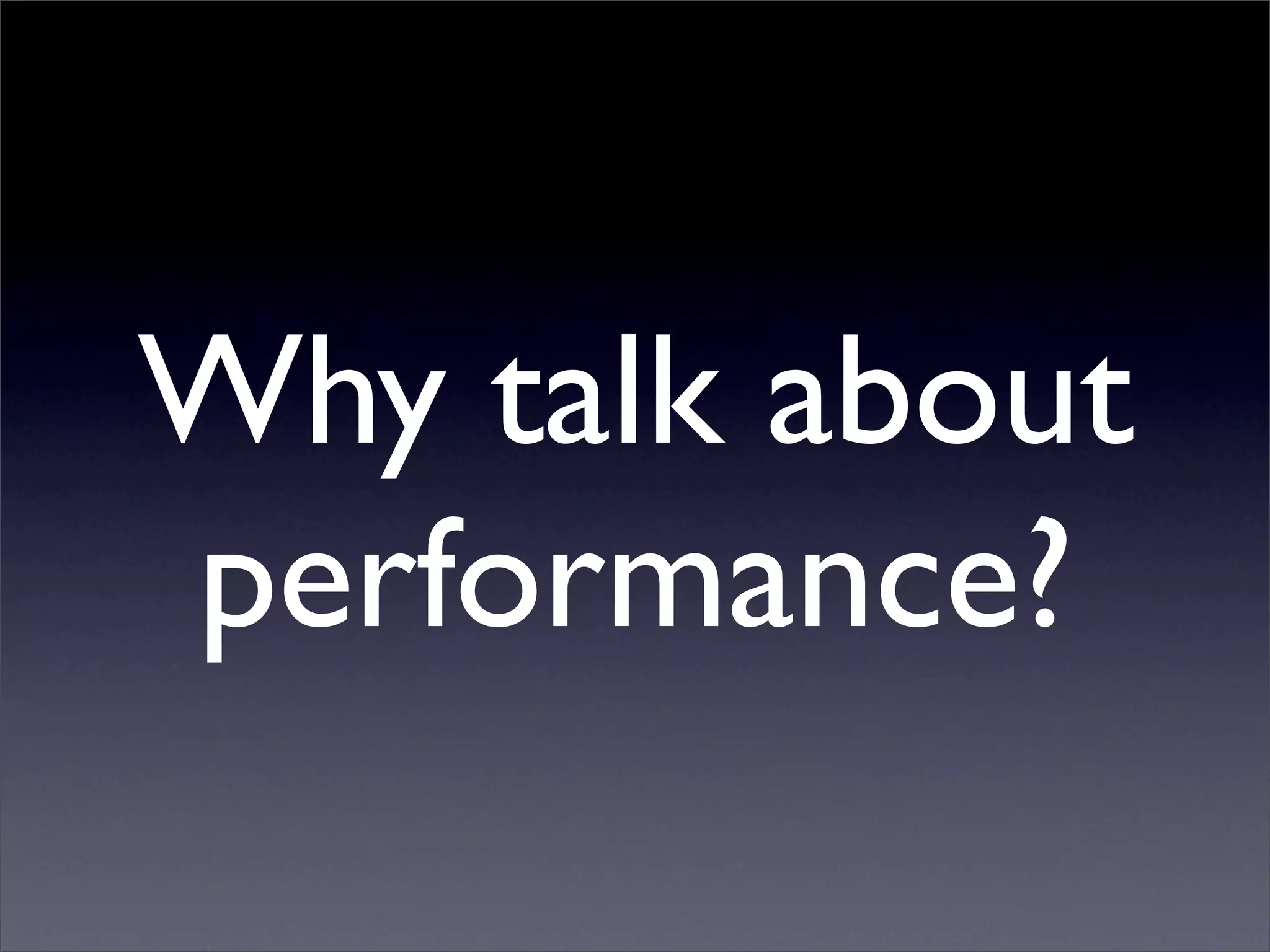 Why talk about performance?